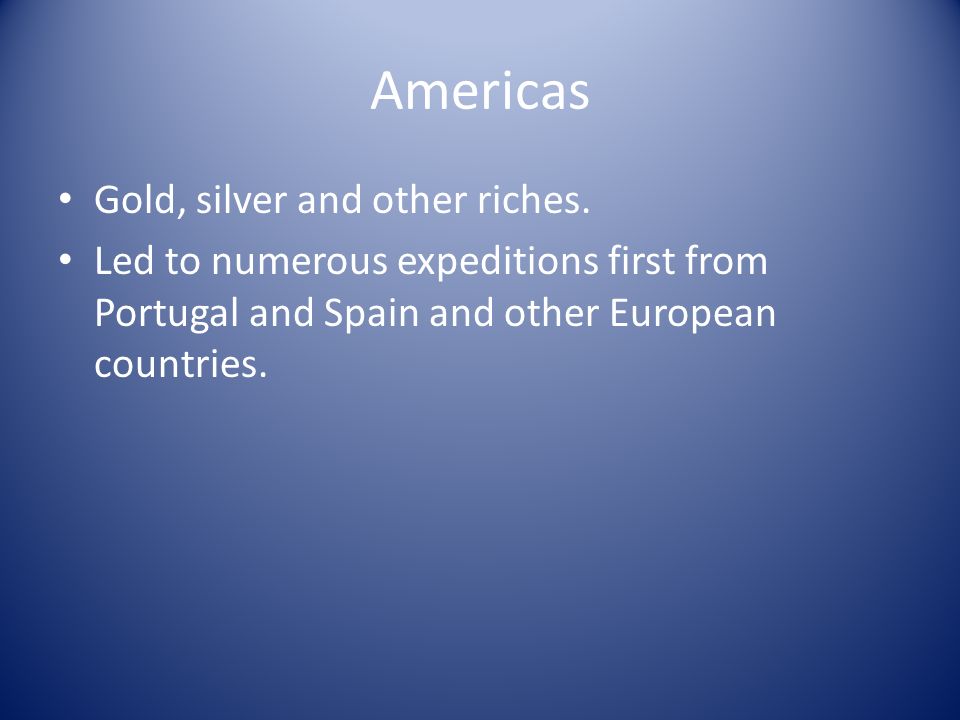 Americas

• Gold, silver and other riches.
• Led to numerous expeditions first from Portugal and Spain and other European countries.